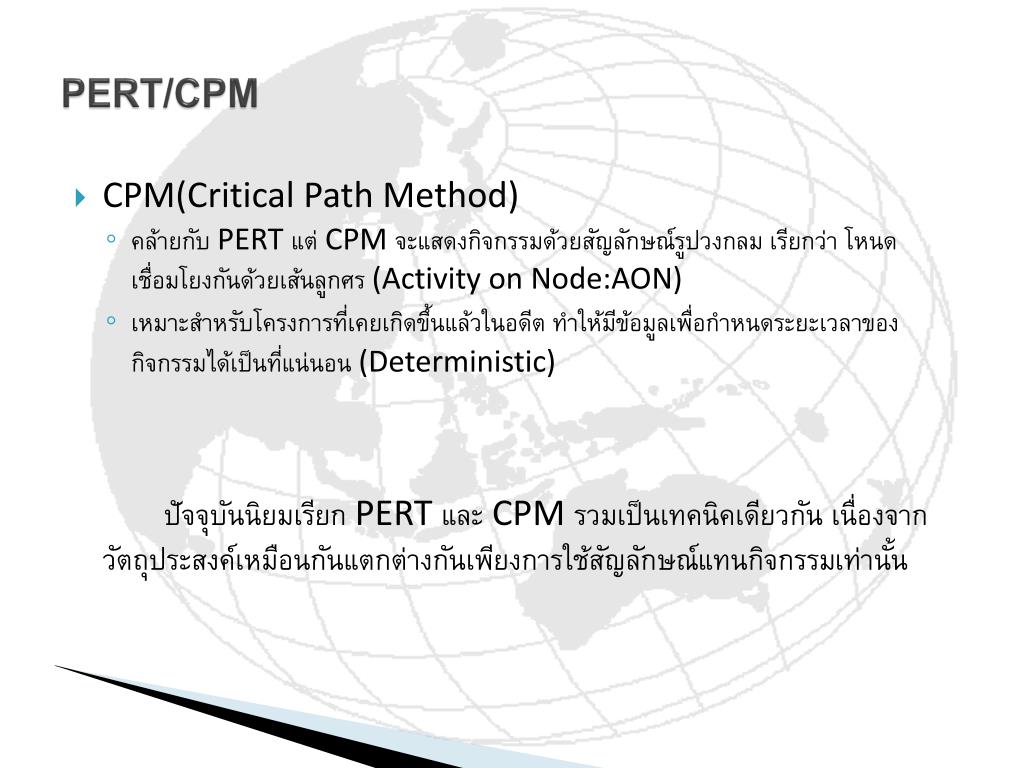 PERT/CPM

CPM(Critical Path Method)

คล้ายกับ PERT แต่ CPM จะแสดงกิจกรรมด้วยสัญลักษณ์รูปวงกลม เรียกว่า โหนด เชื่อมโยงกันด้วยเส้นลูกศร (Activity on Node:AON)

เหมาะสำหรับโครงการที่เคยเกิดขึ้นแล้วในอดีต ทำให้มีข้อมูลเพื่อกำหนดระยะเวลาของกิจกรรมได้เป็นที่แน่นอน (Deterministic)

ปัจจุบันนิยมเรียก PERT และ CPM รวมเป็นเทคนิคเดียวกัน เนื่องจากวัตถุประสงค์เหมือนกันแตกต่างกันเพียงการใช้สัญลักษณ์แทนกิจกรรมเท่านั้น